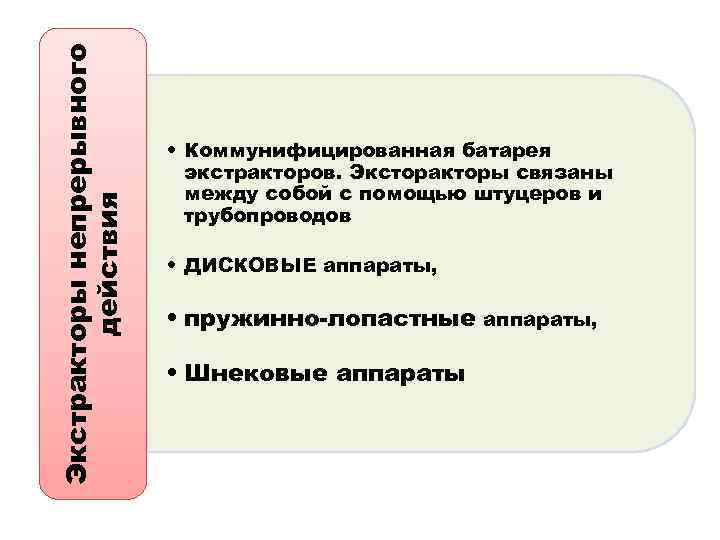 Экстракторы непрерывного действия

• Коммунифицированная батарея экстракторов. Эксторакторы связаны между собой с помощью штуцеров и трубопроводов

• ДИСКОВЫЕ аппараты,

• пружинно-лопастные аппараты,

• Шнековые аппараты